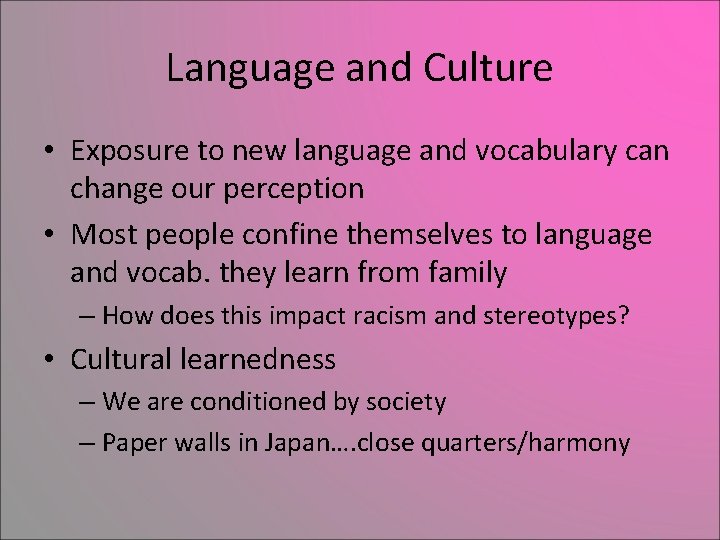 Language and Culture

• Exposure to new language and vocabulary can change our perception
• Most people confine themselves to language and vocab. they learn from family
– How does this impact racism and stereotypes?
• Cultural learnedness
– We are conditioned by society
– Paper walls in Japan….close quarters/harmony